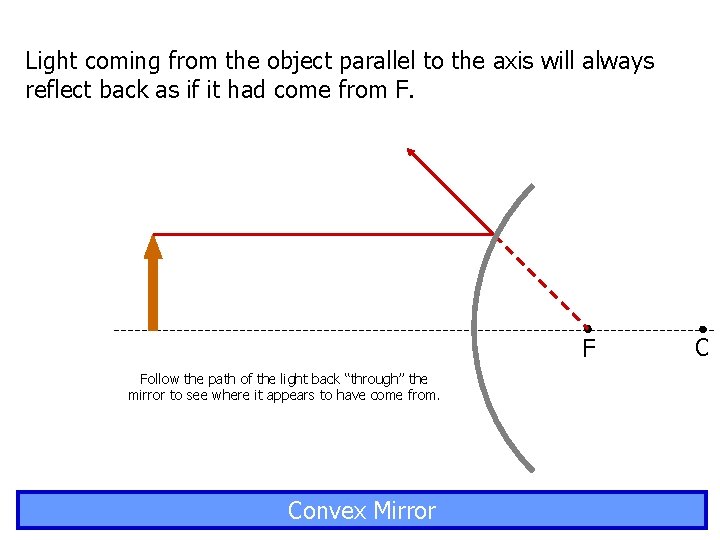 Light coming from the object parallel to the axis will always reflect back as if it had come from F.

F

C

Follow the path of the light back "through" the mirror to see where it appears to have come from.

Convex Mirror